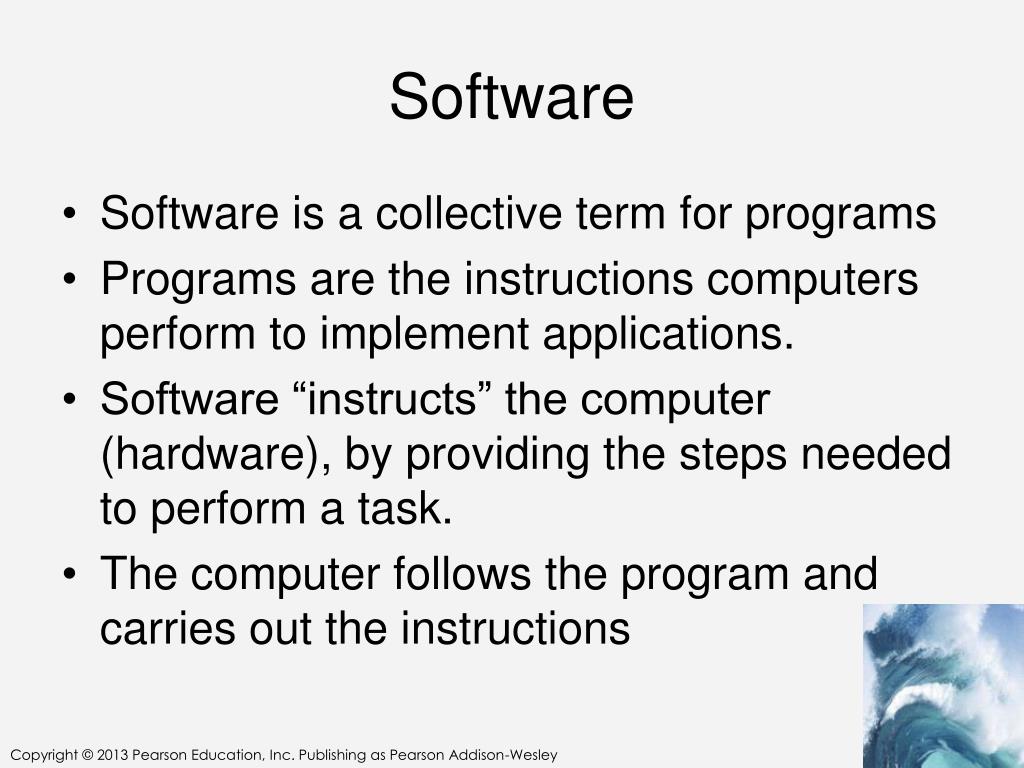 Software

• Software is a collective term for programs
• Programs are the instructions computers perform to implement applications.
• Software “instructs” the computer (hardware), by providing the steps needed to perform a task.
• The computer follows the program and carries out the instructions

Copyright © 2013 Pearson Education, Inc. Publishing as Pearson Addison-Wesley